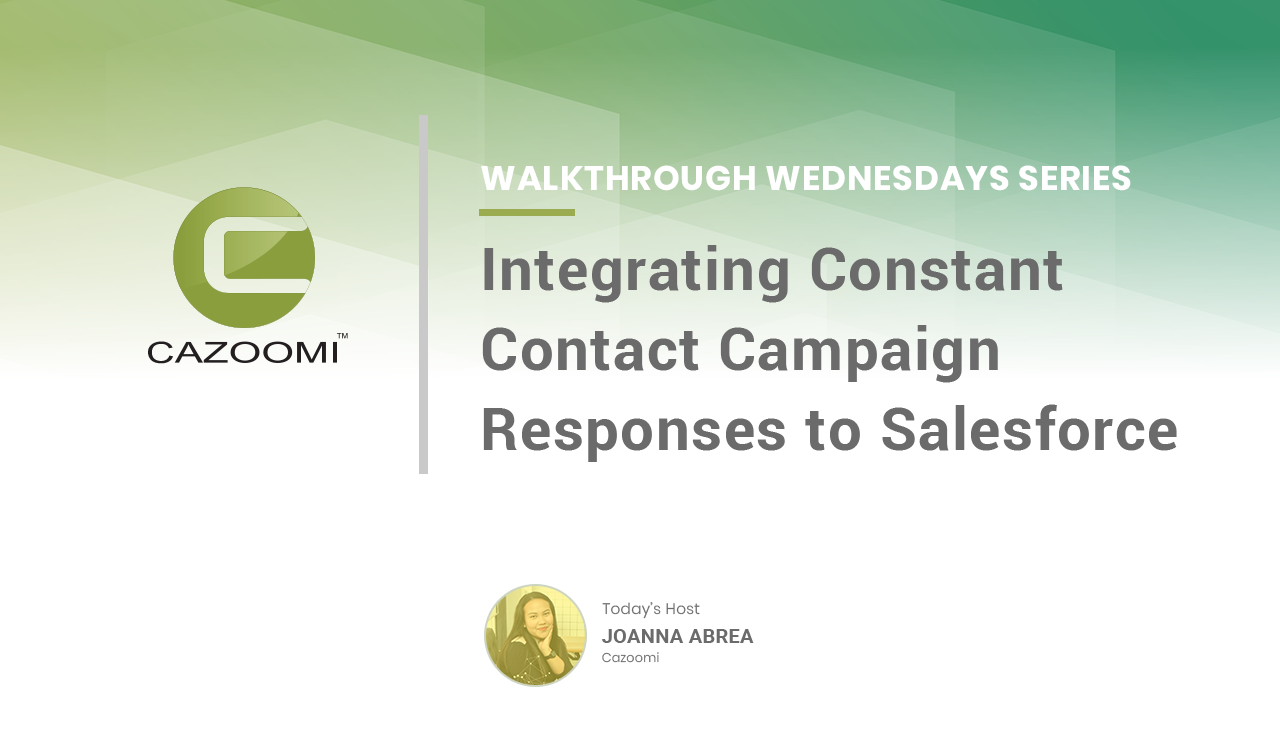 CAZOOMI™

WALKTHROUGH WEDNESDAYS SERIES

Integrating Constant Contact Campaign Responses to Salesforce

Today's Host
JOANNA ABREA
Cazoomi